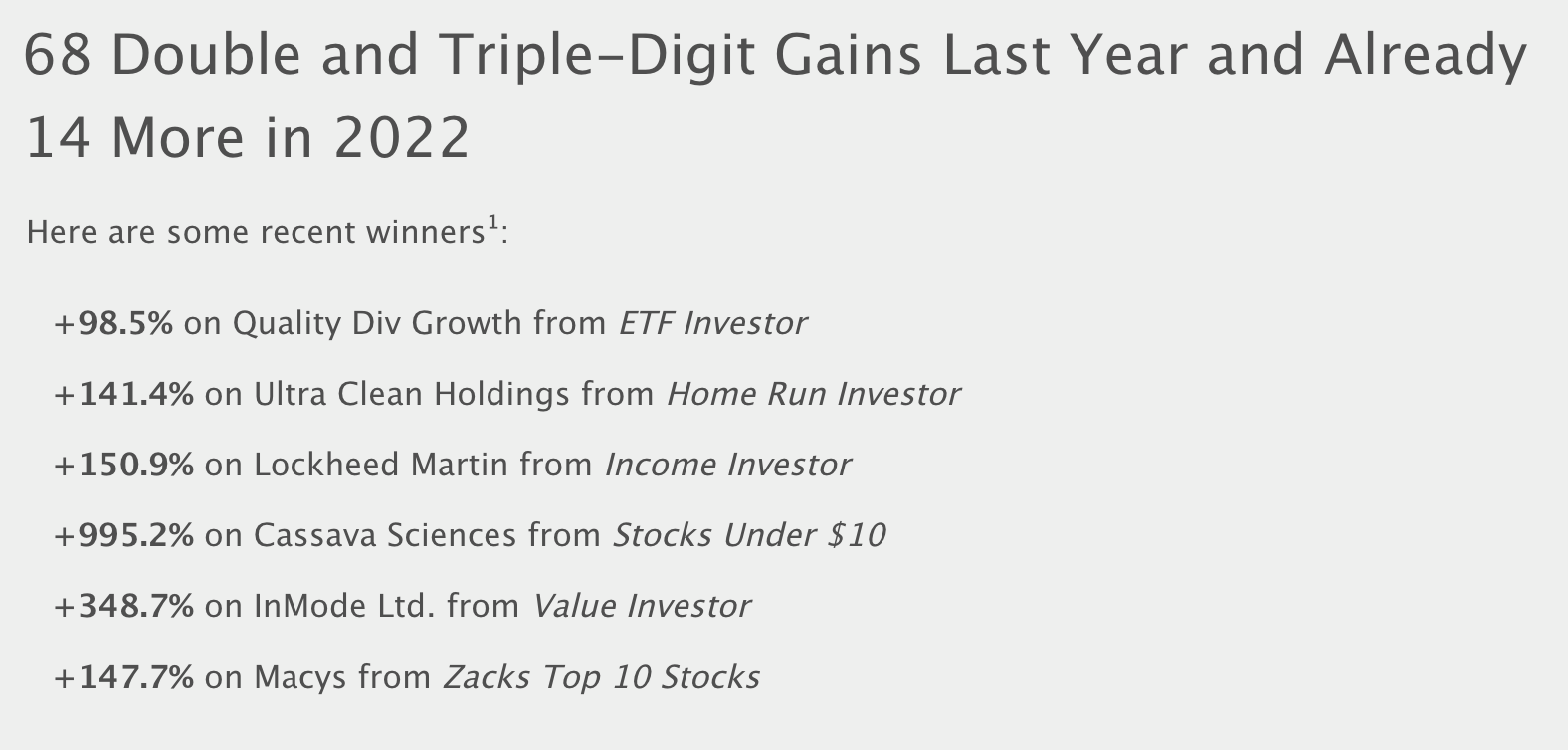 68 Double and Triple-Digit Gains Last Year and Already 14 More in 2022

Here are some recent winners$^1$:

+98.5% on Quality Div Growth from ETF Investor

+141.4% on Ultra Clean Holdings from Home Run Investor

+150.9% on Lockheed Martin from Income Investor

+995.2% on Cassava Sciences from Stocks Under $10

+348.7% on InMode Ltd. from Value Investor

+147.7% on Macys from Zacks Top 10 Stocks